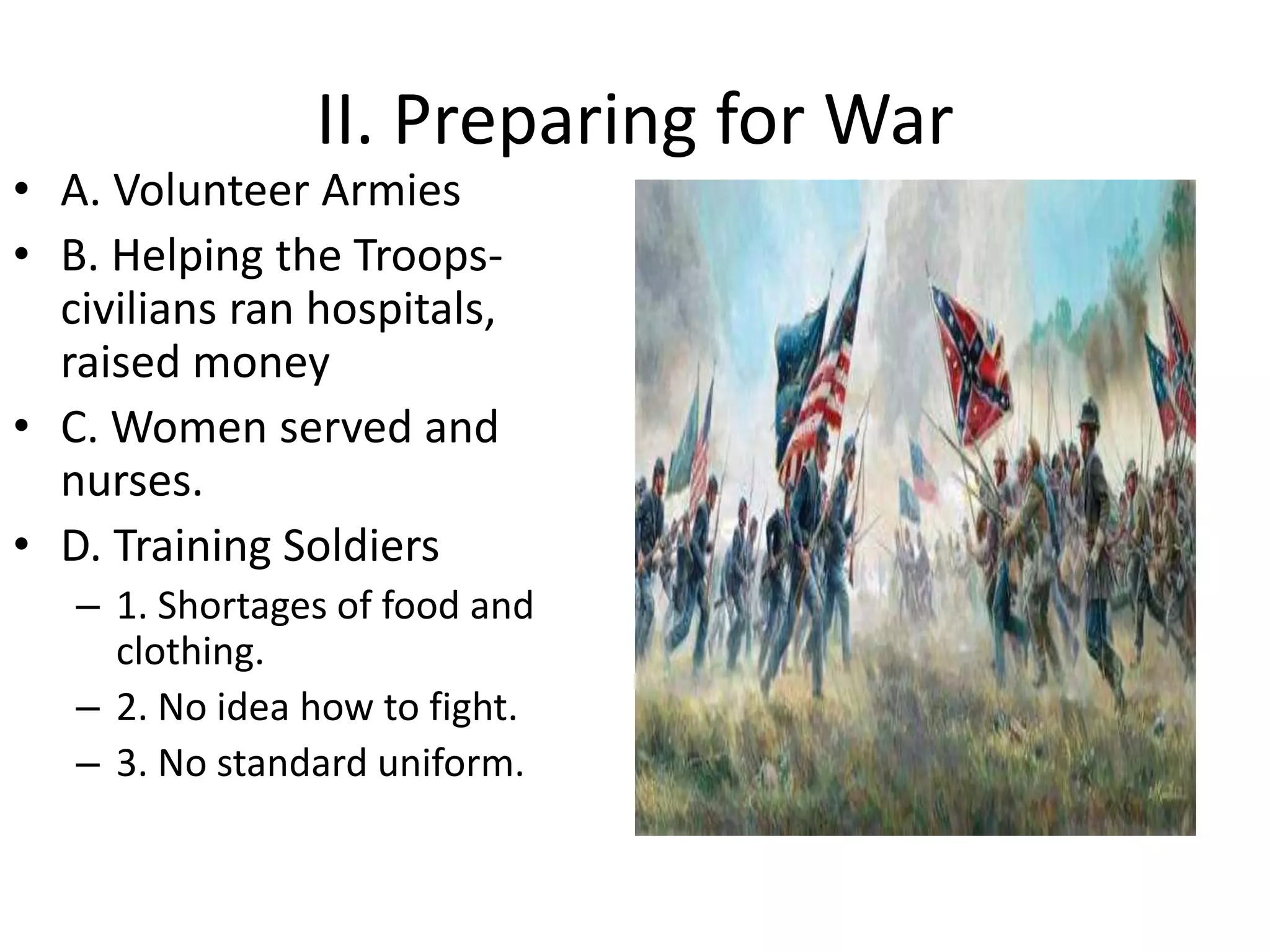 II. Preparing for War

• A. Volunteer Armies
• B. Helping the Troops- civilians ran hospitals, raised money
• C. Women served and nurses.
• D. Training Soldiers
– 1. Shortages of food and clothing.
– 2. No idea how to fight.
– 3. No standard uniform.